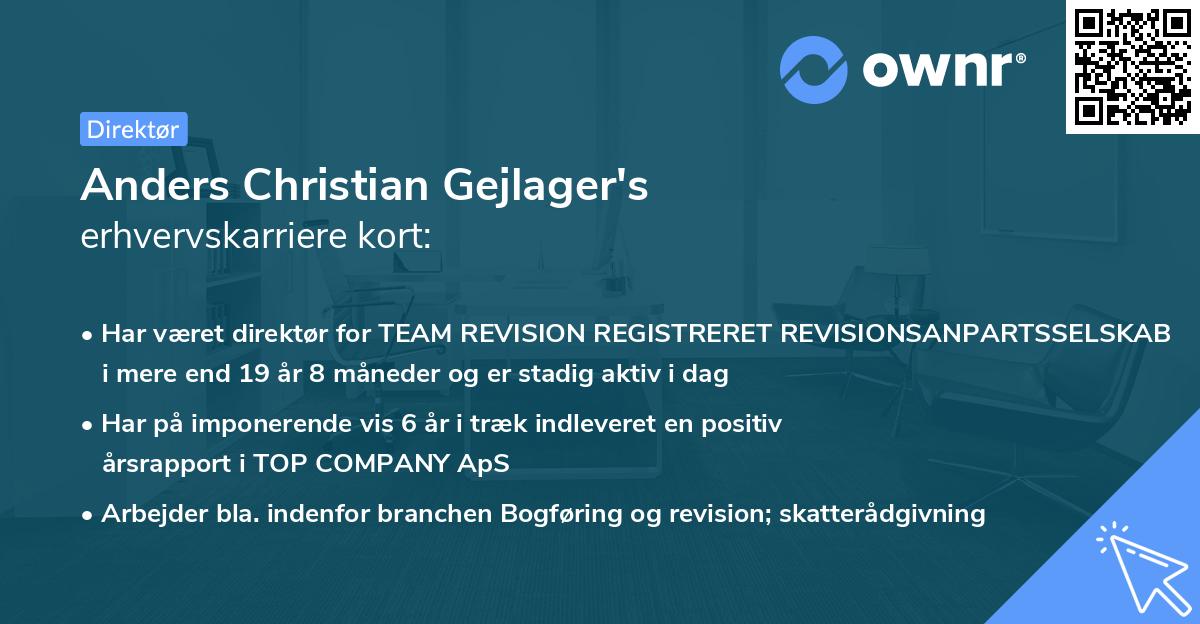 ownr®

Direktør

Anders Christian Gejlager's erhvervskarriere kort:

• Har været direktør for TEAM REVISION REGISTRERET REVISIONSANPARTSSELSKAB i mere end 19 år 8 måneder og er stadig aktiv i dag

• Har på imponerende vis 6 år i træk indleveret en positiv årsrapport i TOP COMPANY ApS

• Arbejder bla. indenfor branchen Bogføring og revision; skatterådgivning